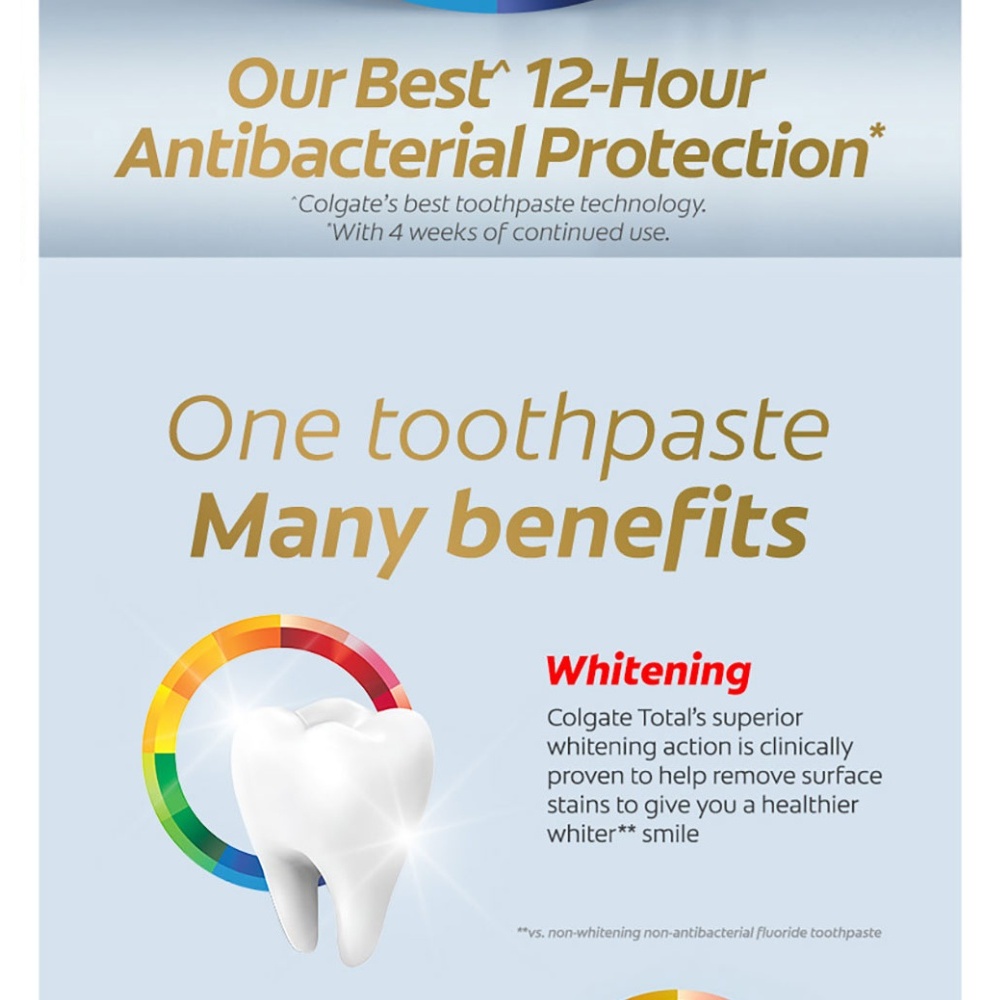 Our Best^ 12-Hour Antibacterial Protection*

^Colgate's best toothpaste technology.
*With 4 weeks of continued use.

One toothpaste
Many benefits

Whitening

Colgate Total's superior whitening action is clinically proven to help remove surface stains to give you a healthier whiter** smile

**vs. non-whitening non-antibacterial fluoride toothpaste